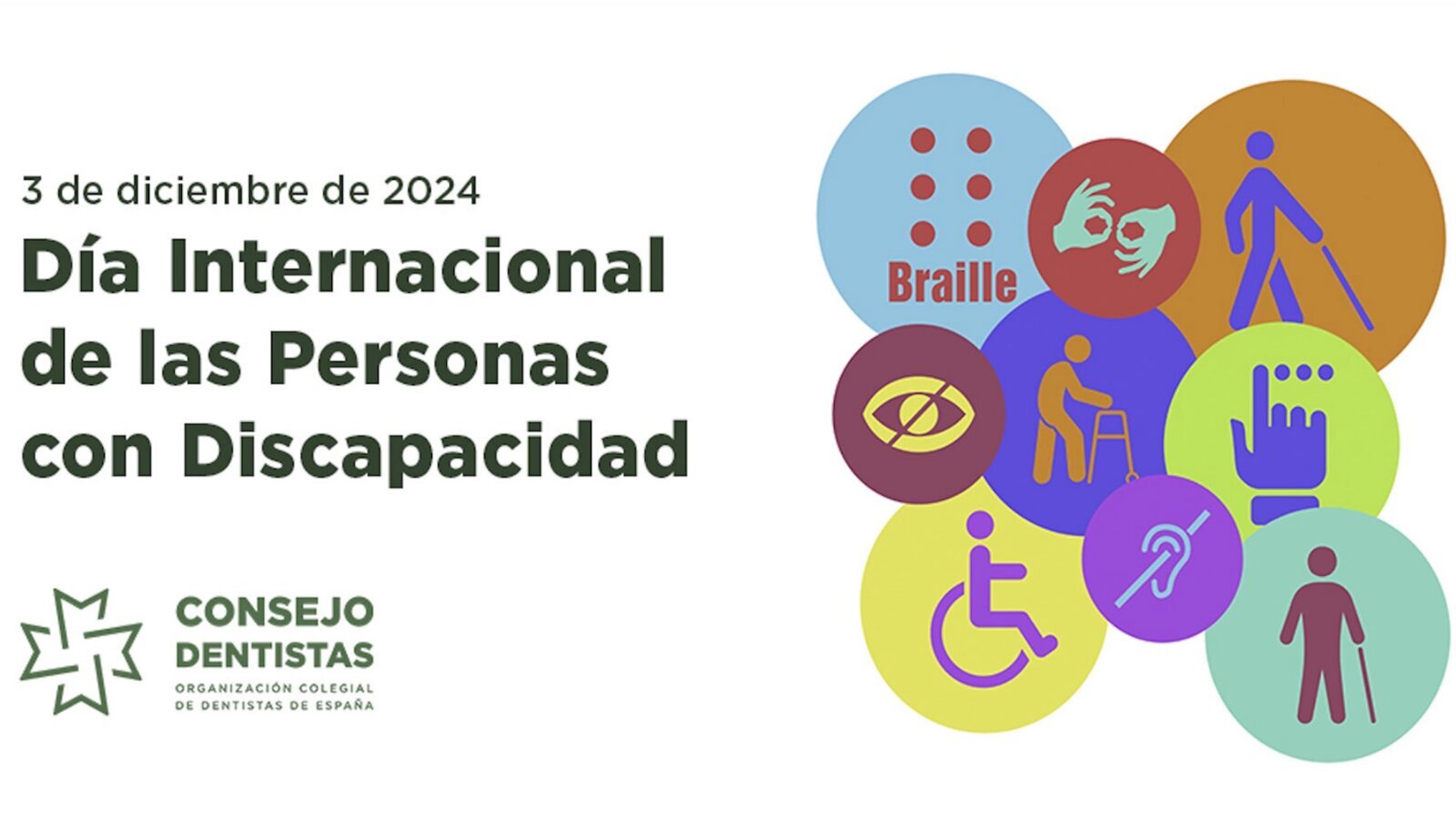 3 de diciembre de 2024

Día Internacional de las Personas con Discapacidad

CONSEJO DENTISTAS
ORGANIZACIÓN COLEGIAL DE DENTISTAS DE ESPAÑA

Braille